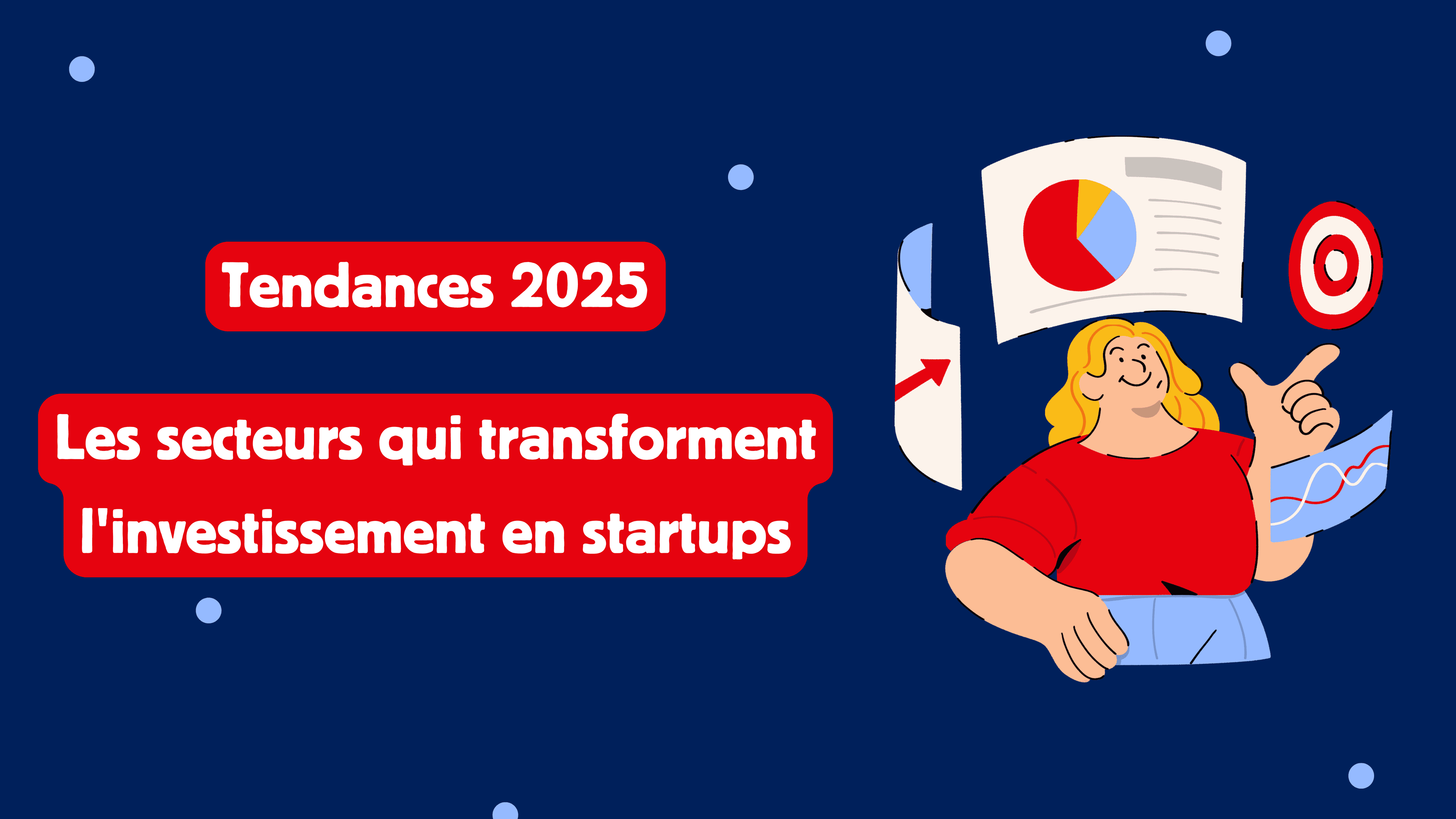 Tendances 2025

Les secteurs qui transforment l'investissement en startups